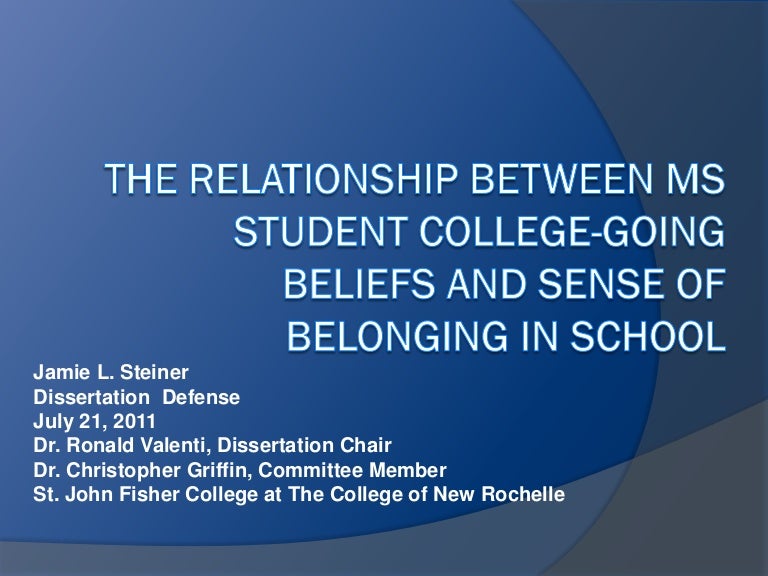 THE RELATIONSHIP BETWEEN MS STUDENT COLLEGE-GOING BELIEFS AND SENSE OF BELONGING IN SCHOOL

Jamie L. Steiner
Dissertation Defense
July 21, 2011
Dr. Ronald Valenti, Dissertation Chair
Dr. Christopher Griffin, Committee Member
St. John Fisher College at The College of New Rochelle